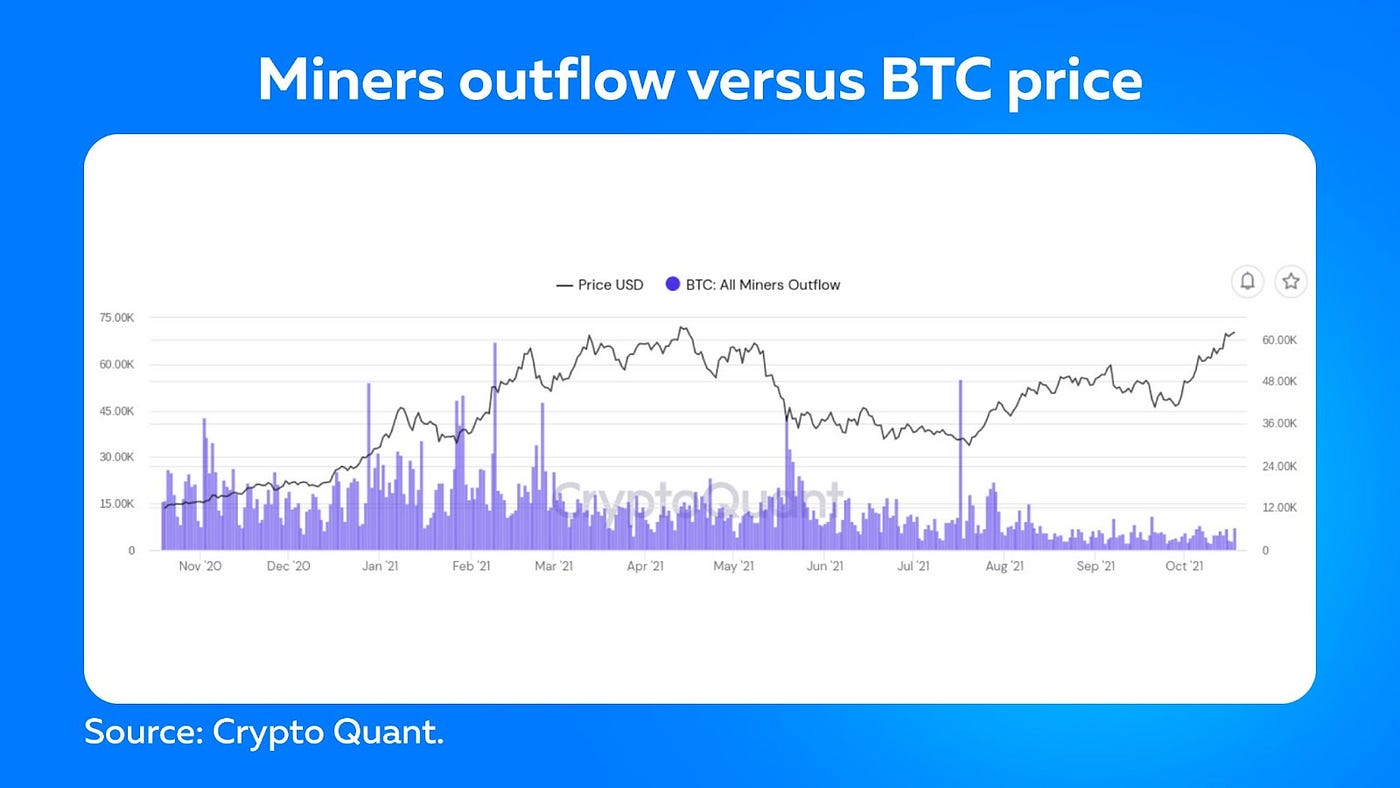 Miners outflow versus BTC price

Price USD BTC: All Miners Outflow

75.00K
60.00K
45.00K
30.00K
15.00K
0

60.00K
48.00K
36.00K
24.00K
12.00K
0

CryptoQuant

Nov '20 Dec '20 Jan '21 Feb '21 Mar '21 Apr '21 May '21 Jun '21 Jul '21 Aug '21 Sep '21 Oct '21

Source: Crypto Quant.